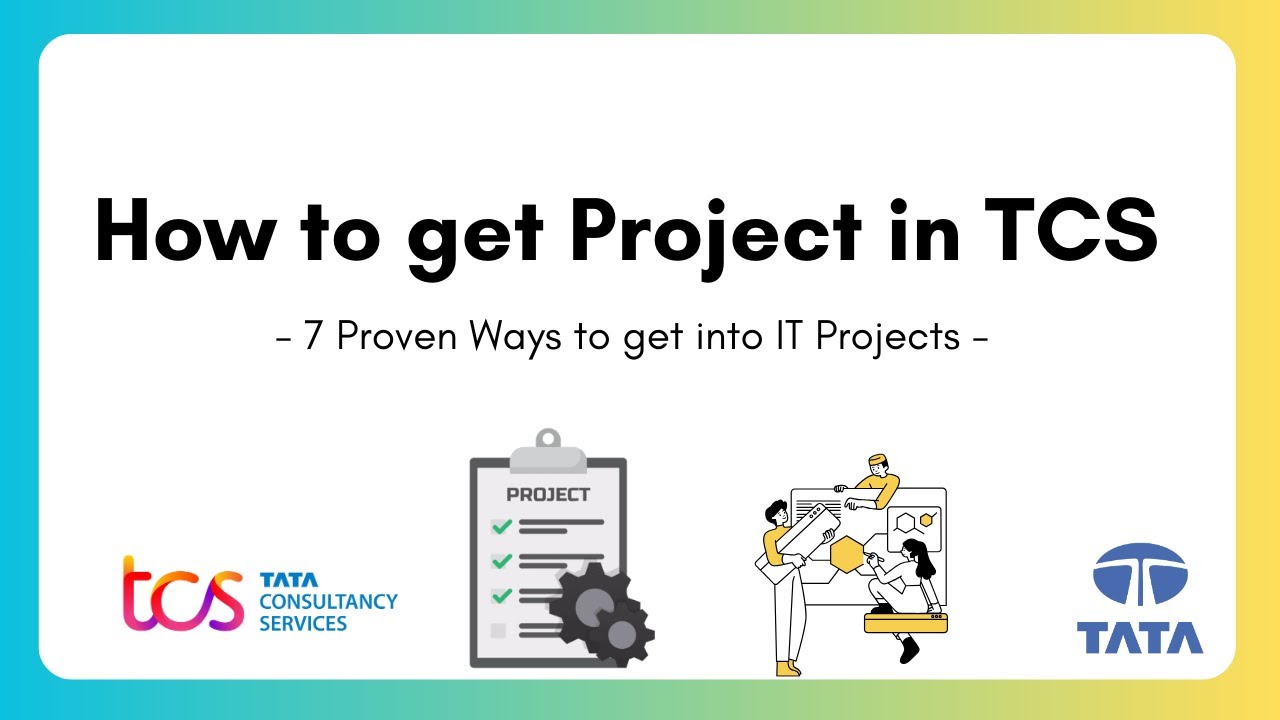 How to get Project in TCS

- 7 Proven Ways to get into IT Projects -

tcs TATA CONSULTANCY SERVICES

PROJECT

TATA